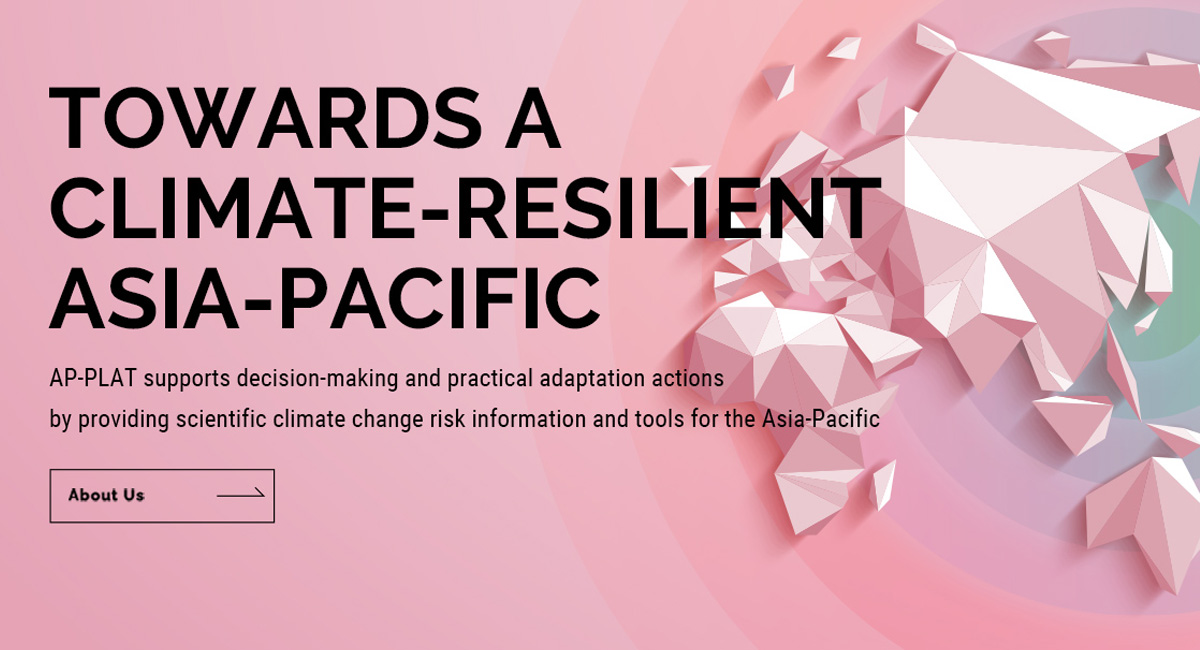 TOWARDS A CLIMATE-RESILIENT ASIA-PACIFIC

AP-PLAT supports decision-making and practical adaptation actions by providing scientific climate change risk information and tools for the Asia-Pacific

About Us